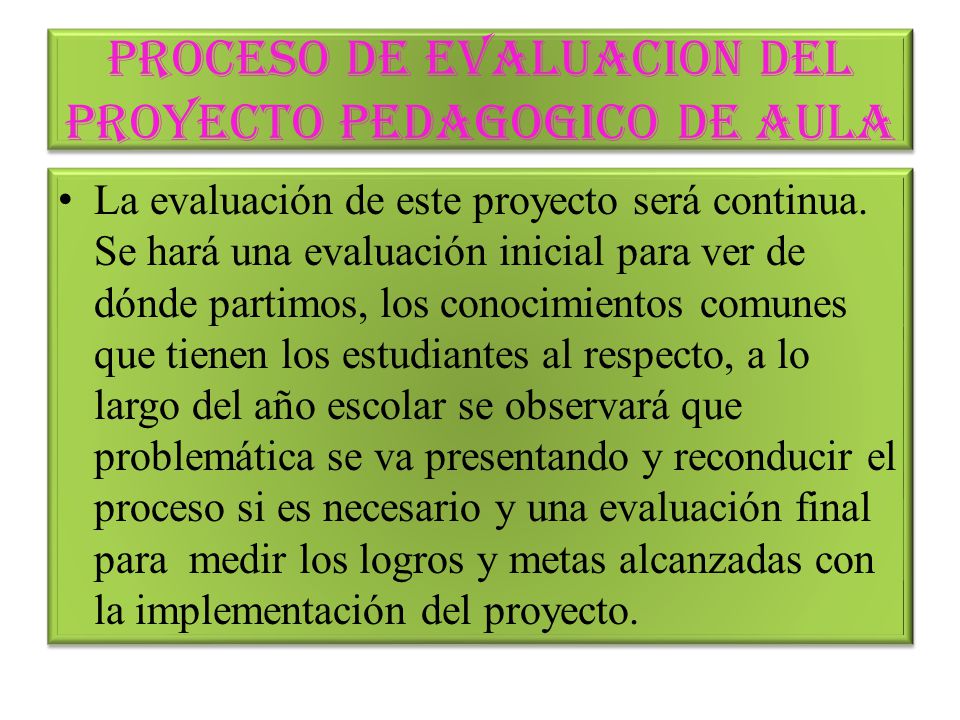 PROCESO DE EVALUACION DEL PROYECTO PEDAGOGICO DE AULA

• La evaluación de este proyecto será continua. Se hará una evaluación inicial para ver de dónde partimos, los conocimientos comunes que tienen los estudiantes al respecto, a lo largo del año escolar se observará que problemática se va presentando y reconducir el proceso si es necesario y una evaluación final para medir los logros y metas alcanzadas con la implementación del proyecto.